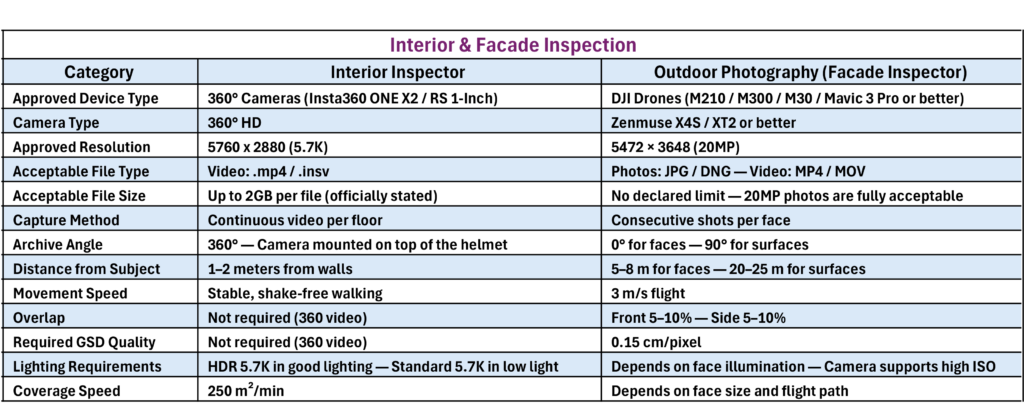 | Interior & Facade Inspection | | |
|---|---|---|
| Category | Interior Inspector | Outdoor Photography (Facade Inspector) |
| Approved Device Type | 360° Cameras (Insta360 ONE X2 / RS 1-Inch) | DJI Drones (M210 / M300 / M30 / Mavic 3 Pro or better) |
| Camera Type | 360° HD | Zenmuse X4S / XT2 or better |
| Approved Resolution | 5760 x 2880 (5.7K) | 5472 × 3648 (20MP) |
| Acceptable File Type | Video: .mp4 / .insv | Photos: JPG / DNG — Video: MP4 / MOV |
| Acceptable File Size | Up to 2GB per file (officially stated) | No declared limit — 20MP photos are fully acceptable |
| Capture Method | Continuous video per floor | Consecutive shots per face |
| Archive Angle | 360° — Camera mounted on top of the helmet | 0° for faces — 90° for surfaces |
| Distance from Subject | 1–2 meters from walls | 5–8 m for faces — 20–25 m for surfaces |
| Movement Speed | Stable, shake-free walking | 3 m/s flight |
| Overlap | Not required (360 video) | Front 5–10% — Side 5–10% |
| Required GSD Quality | Not required (360 video) | 0.15 cm/pixel |
| Lighting Requirements | HDR 5.7K in good lighting — Standard 5.7K in low light | Depends on face illumination — Camera supports high ISO |
| Coverage Speed | 250 $m^2$/min | Depends on face size and flight path |